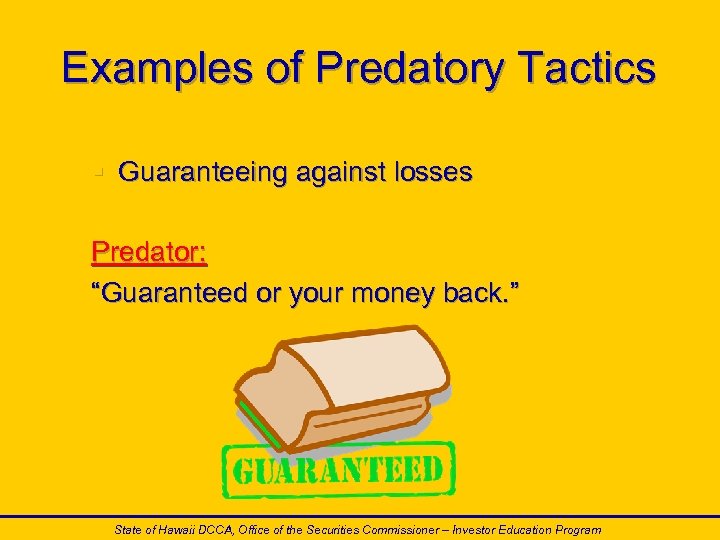 Examples of Predatory Tactics

Guaranteeing against losses

Predator:
“Guaranteed or your money back.”

GUARANTEED

State of Hawaii DCCA, Office of the Securities Commissioner – Investor Education Program